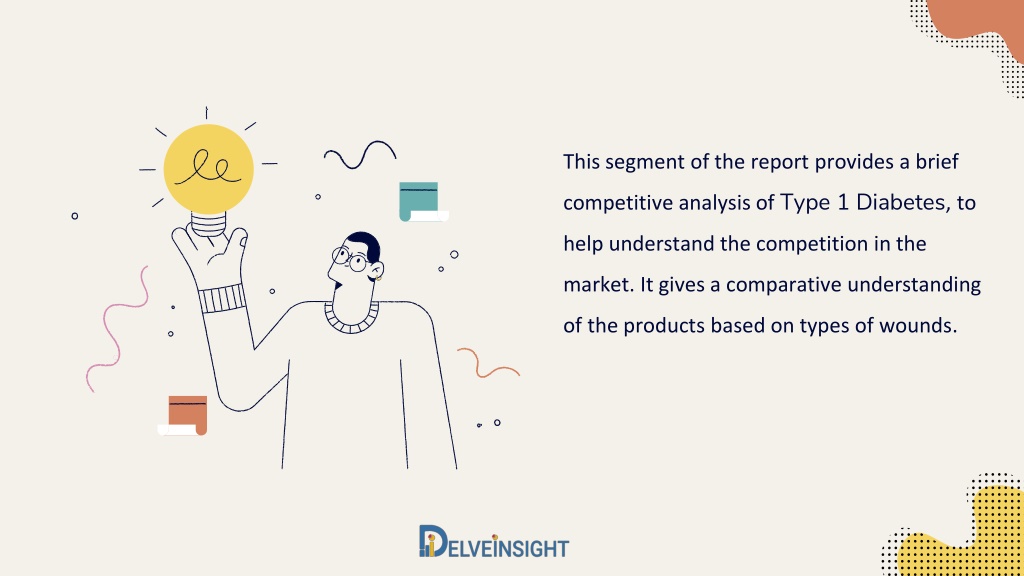 This segment of the report provides a brief competitive analysis of Type 1 Diabetes, to help understand the competition in the market. It gives a comparative understanding of the products based on types of wounds.

DELVEINSIGHT